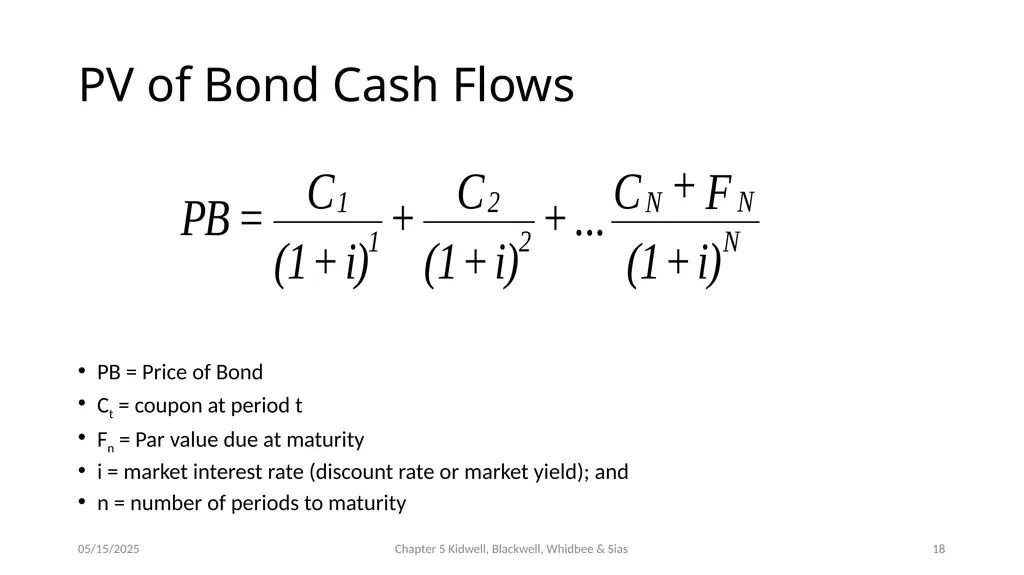 PV of Bond Cash Flows

$PB = \frac{C_1}{(1+i)^1} + \frac{C_2}{(1+i)^2} + ... \frac{C_N + F_N}{(1+i)^N}$

• PB = Price of Bond
• $C_t$ = coupon at period t
• $F_n$ = Par value due at maturity
• i = market interest rate (discount rate or market yield); and
• n = number of periods to maturity

05/15/2025

Chapter 5 Kidwell, Blackwell, Whidbee & Sias

18